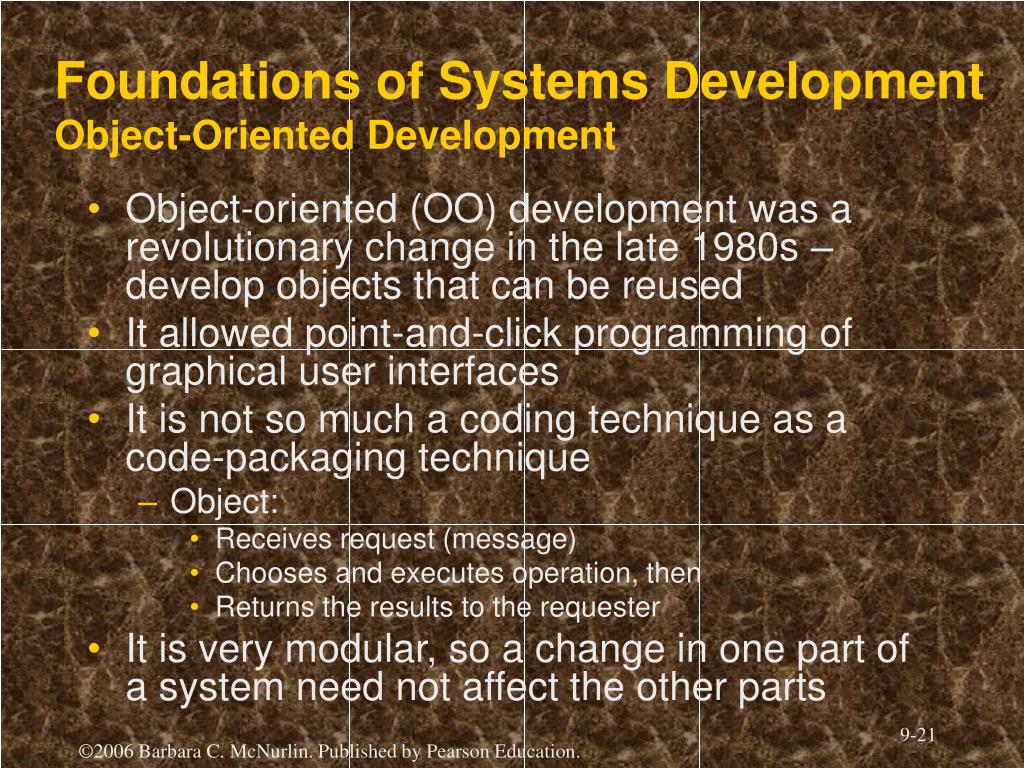 Foundations of Systems Development
Object-Oriented Development

• Object-oriented (OO) development was a revolutionary change in the late 1980s – develop objects that can be reused
• It allowed point-and-click programming of graphical user interfaces
• It is not so much a coding technique as a code-packaging technique
– Object:
• Receives request (message)
• Chooses and executes operation, then
• Returns the results to the requester
• It is very modular, so a change in one part of a system need not affect the other parts

9-21

©2006 Barbara C. McNurlin. Published by Pearson Education.